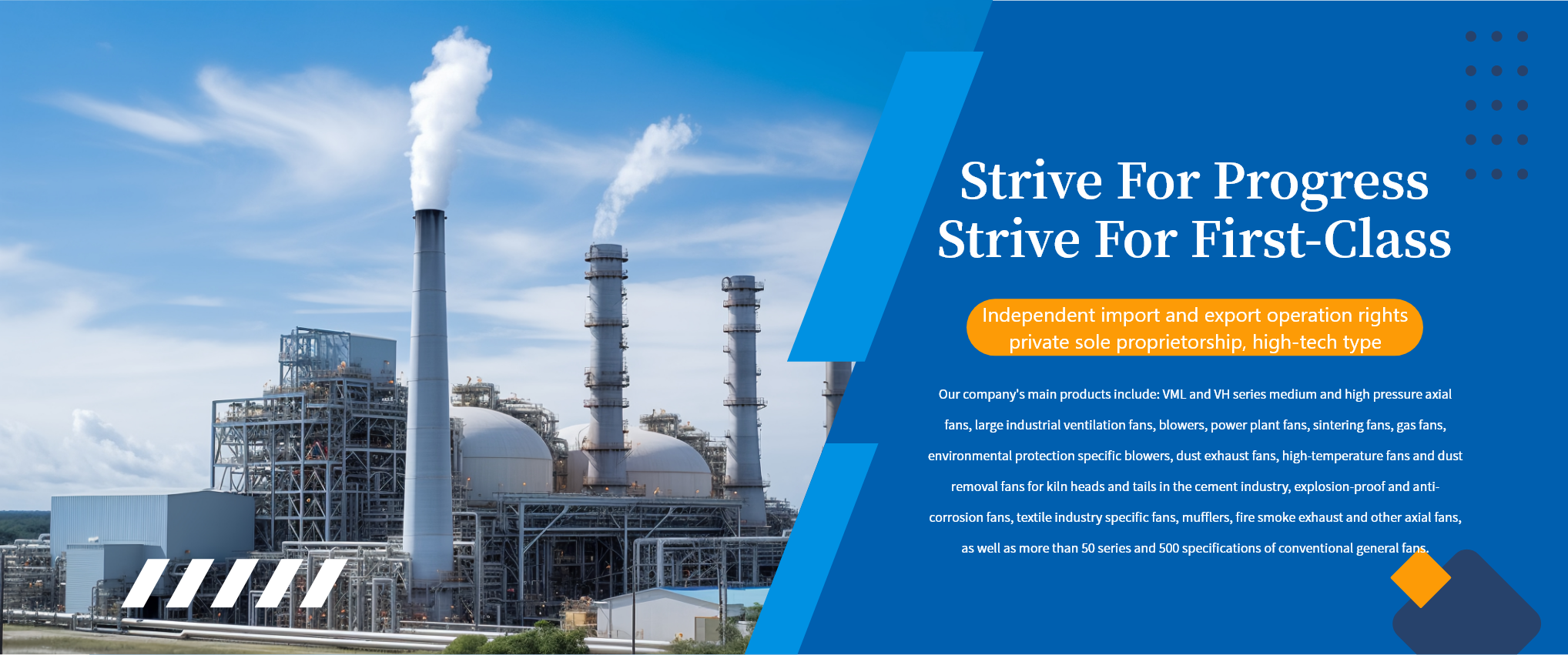 Strive For Progress
Strive For First-Class

Independent import and export operation rights
private sole proprietorship, high-tech type

Our company's main products include: VML and VH series medium and high pressure axial fans, large industrial ventilation fans, blowers, power plant fans, sintering fans, gas fans, environmental protection specific blowers, dust exhaust fans, high-temperature fans and dust removal fans for kiln heads and tails in the cement industry, explosion-proof and anti-corrosion fans, textile industry specific fans, mufflers, fire smoke exhaust and other axial fans, as well as more than 50 series and 500 specifications of conventional general fans.